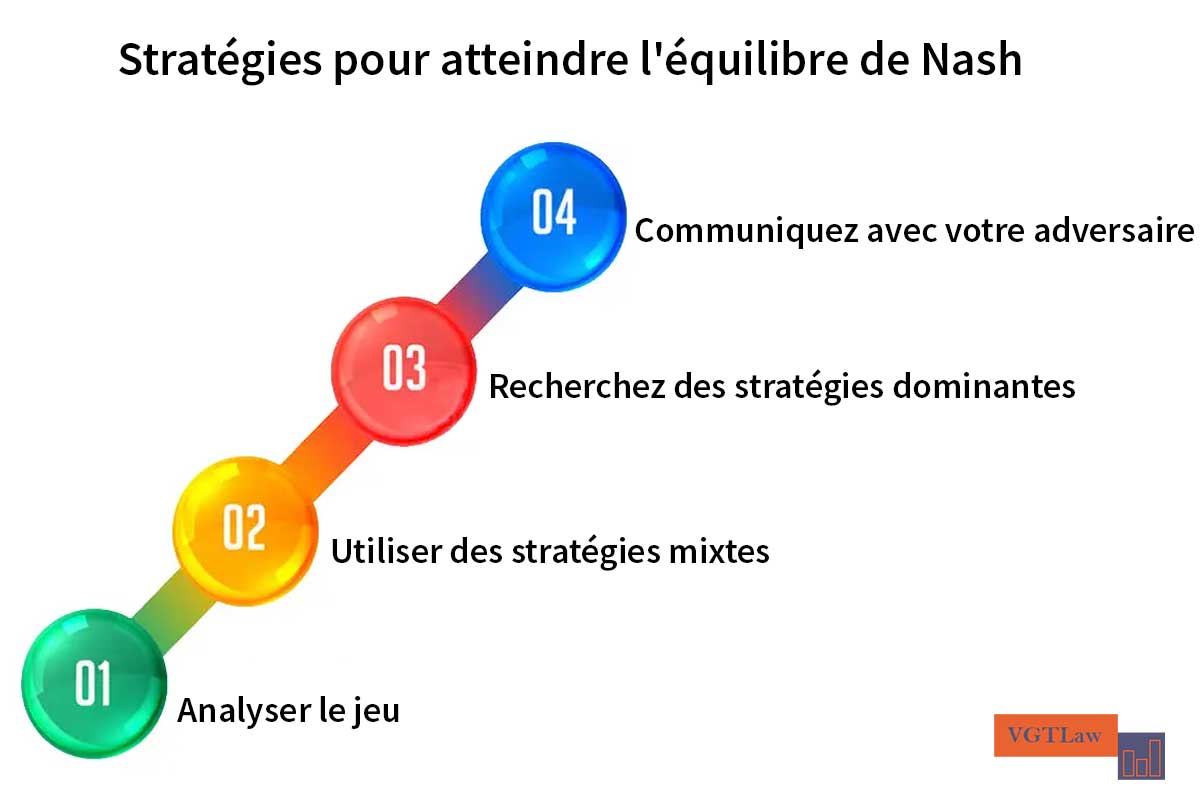 Stratégies pour atteindre l'équilibre de Nash

04
Communiquez avec votre adversaire

03
Recherchez des stratégies dominantes

02
Utiliser des stratégies mixtes

01
Analyser le jeu

VGTLaw